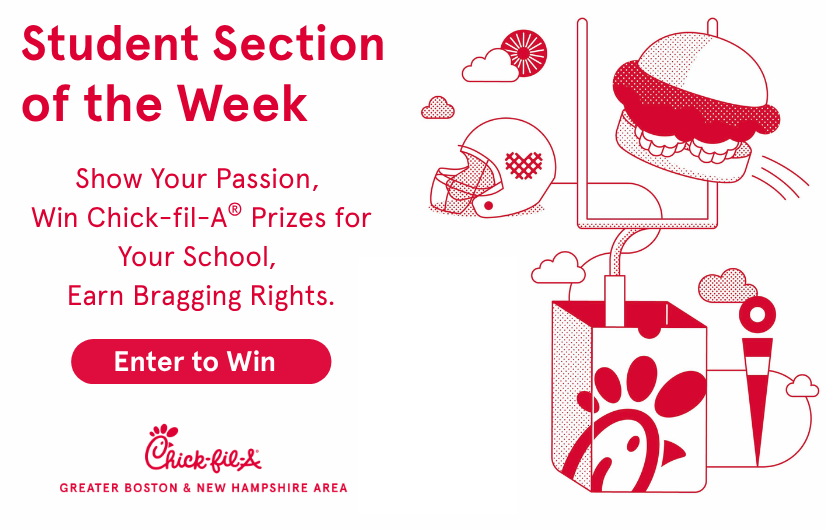 Student Section of the Week

Show Your Passion, Win Chick-fil-A® Prizes for Your School, Earn Bragging Rights.

Enter to Win

Chick-fil-A

GREATER BOSTON & NEW HAMPSHIRE AREA